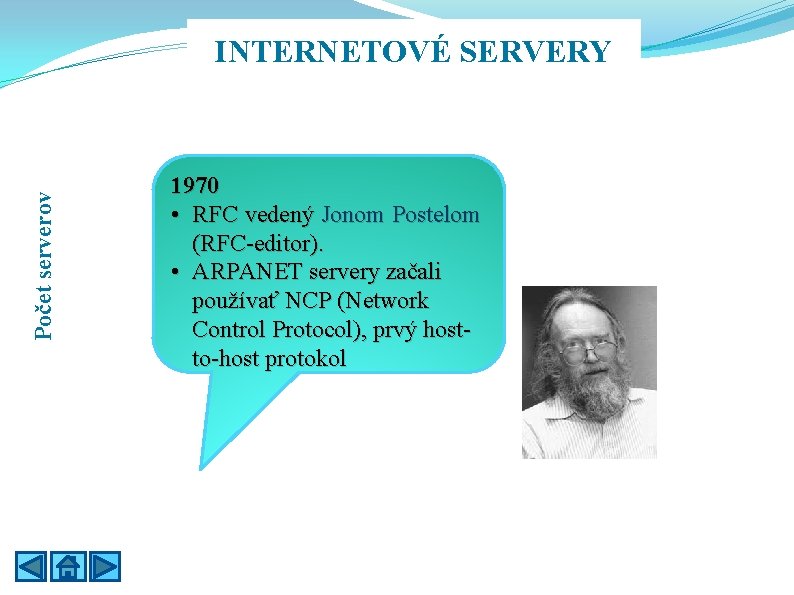 INTERNETOVÉ SERVERY

Počet serverov

1970
• RFC vedený Jonom Postelom (RFC-editor).
• ARPANET servery začali používať NCP (Network Control Protocol), prvý host-to-host protokol